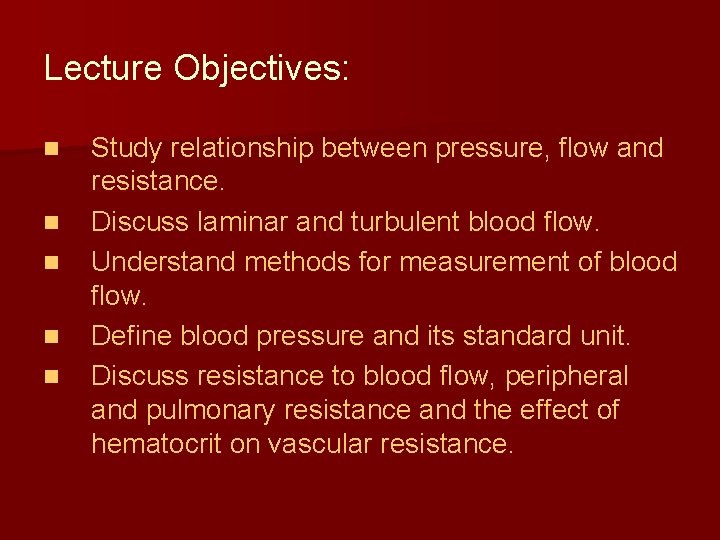 Lecture Objectives:

- Study relationship between pressure, flow and resistance.
- Discuss laminar and turbulent blood flow.
- Understand methods for measurement of blood flow.
- Define blood pressure and its standard unit.
- Discuss resistance to blood flow, peripheral and pulmonary resistance and the effect of hematocrit on vascular resistance.